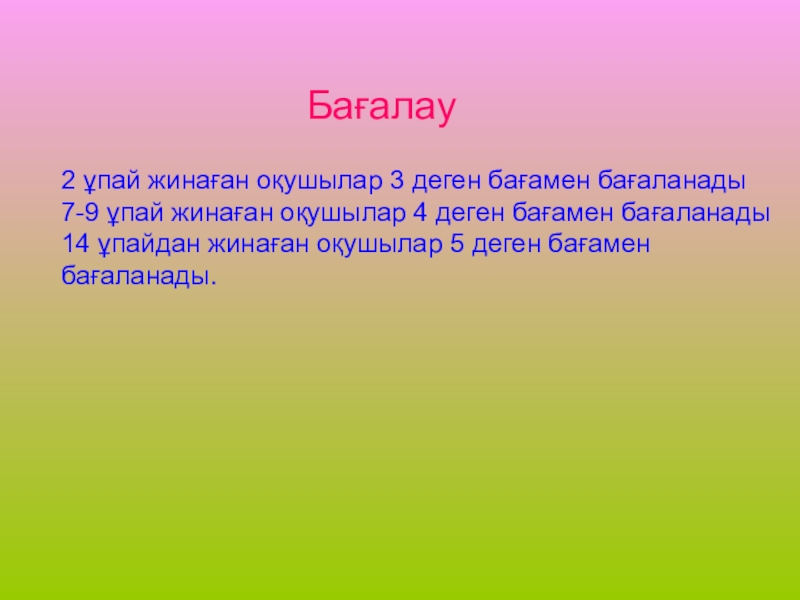 Бағалау

2 ұпай жинаған оқушылар 3 деген бағамен бағаланады
7-9 ұпай жинаған оқушылар 4 деген бағамен бағаланады
14 ұпайдан жинаған оқушылар 5 деген бағамен бағаланады.